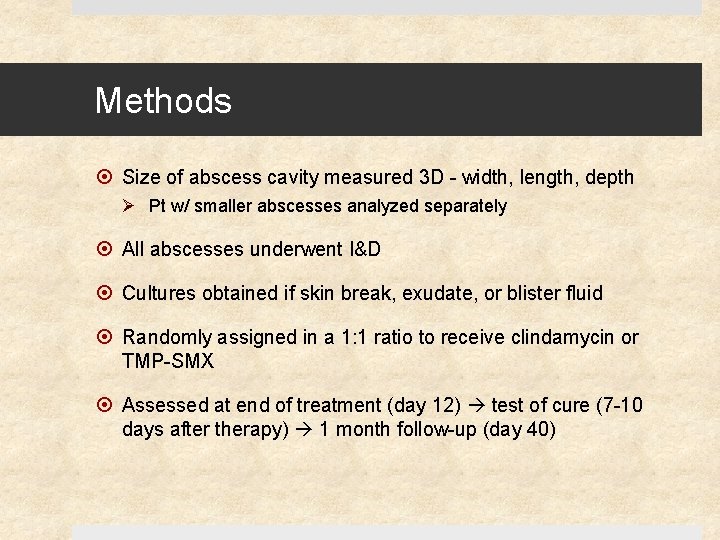 Methods

Size of abscess cavity measured 3D - width, length, depth

Pt w/ smaller abscesses analyzed separately

All abscesses underwent I&D

Cultures obtained if skin break, exudate, or blister fluid

Randomly assigned in a 1:1 ratio to receive clindamycin or TMP-SMX

Assessed at end of treatment (day 12) → test of cure (7-10 days after therapy) → 1 month follow-up (day 40)